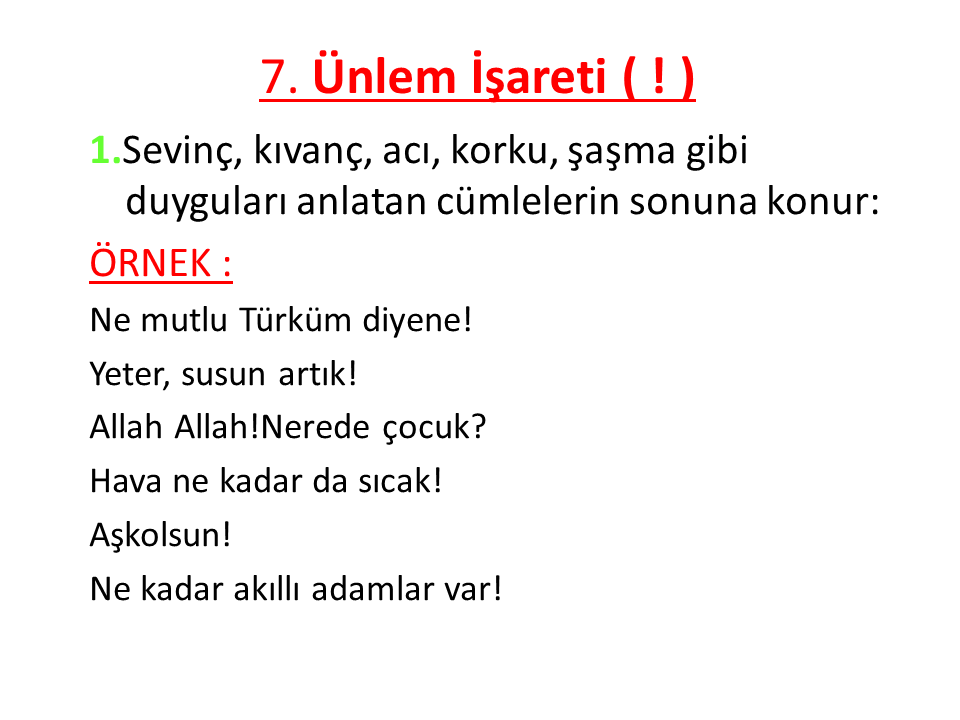 7. Ünlem İşareti ( ! )

1.Sevinç, kıvanç, acı, korku, şaşma gibi duyguları anlatan cümlelerin sonuna konur:

ÖRNEK :

Ne mutlu Türküm diyene!

Yeter, susun artık!

Allah Allah!Nerede çocuk?

Hava ne kadar da sıcak!

Aşkolsun!

Ne kadar akıllı adamlar var!